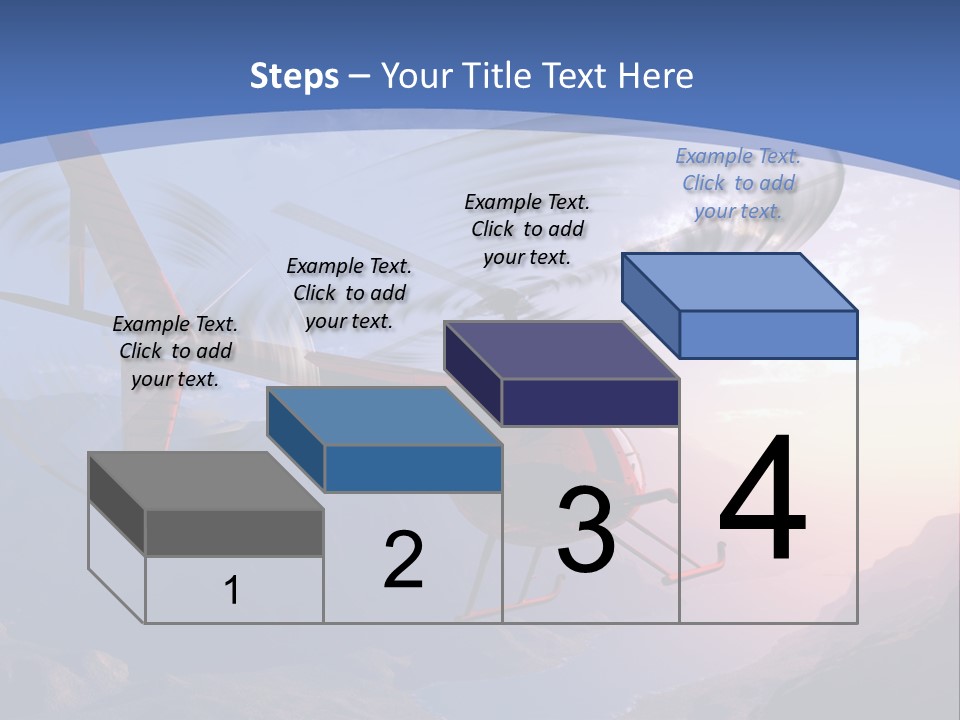 Steps – Your Title Text Here

Example Text. Click to add your text.

Example Text. Click to add your text.

Example Text. Click to add your text.

Example Text. Click to add your text.

1

2

3

4